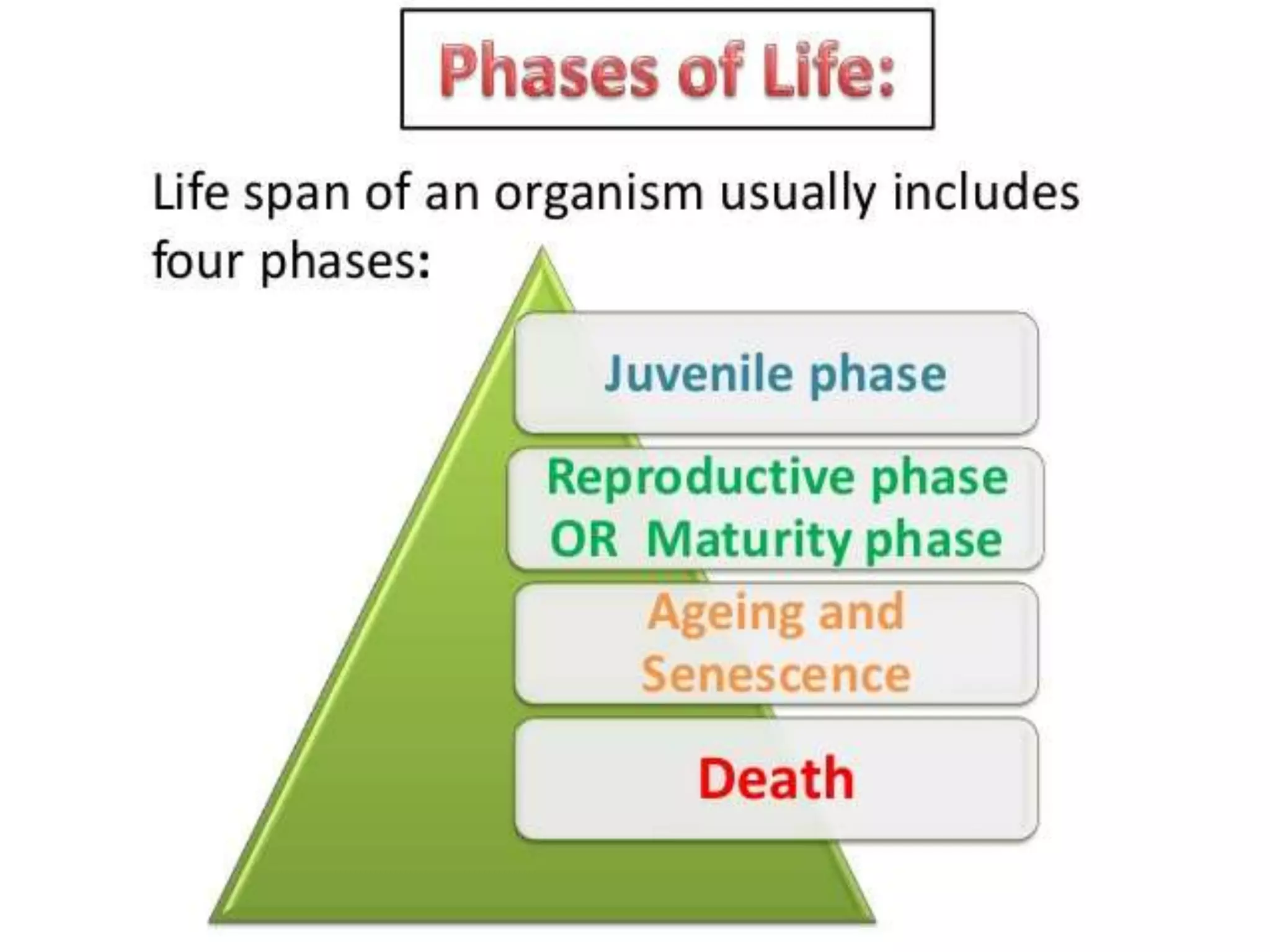 Phases of Life:

Life span of an organism usually includes four phases:

Juvenile phase

Reproductive phase OR Maturity phase

Ageing and Senescence

Death